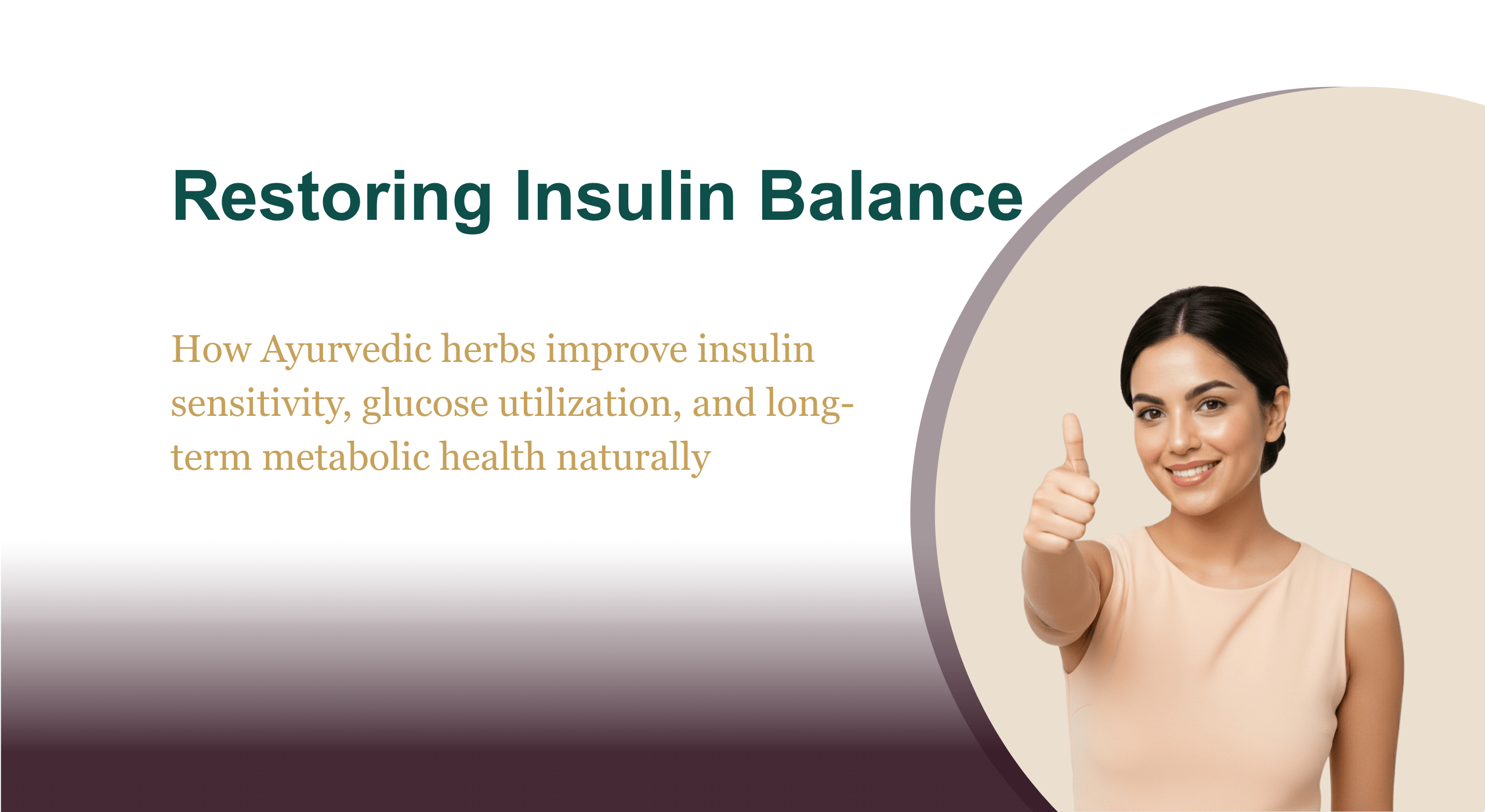 Restoring Insulin Balance

How Ayurvedic herbs improve insulin sensitivity, glucose utilization, and long-term metabolic health naturally